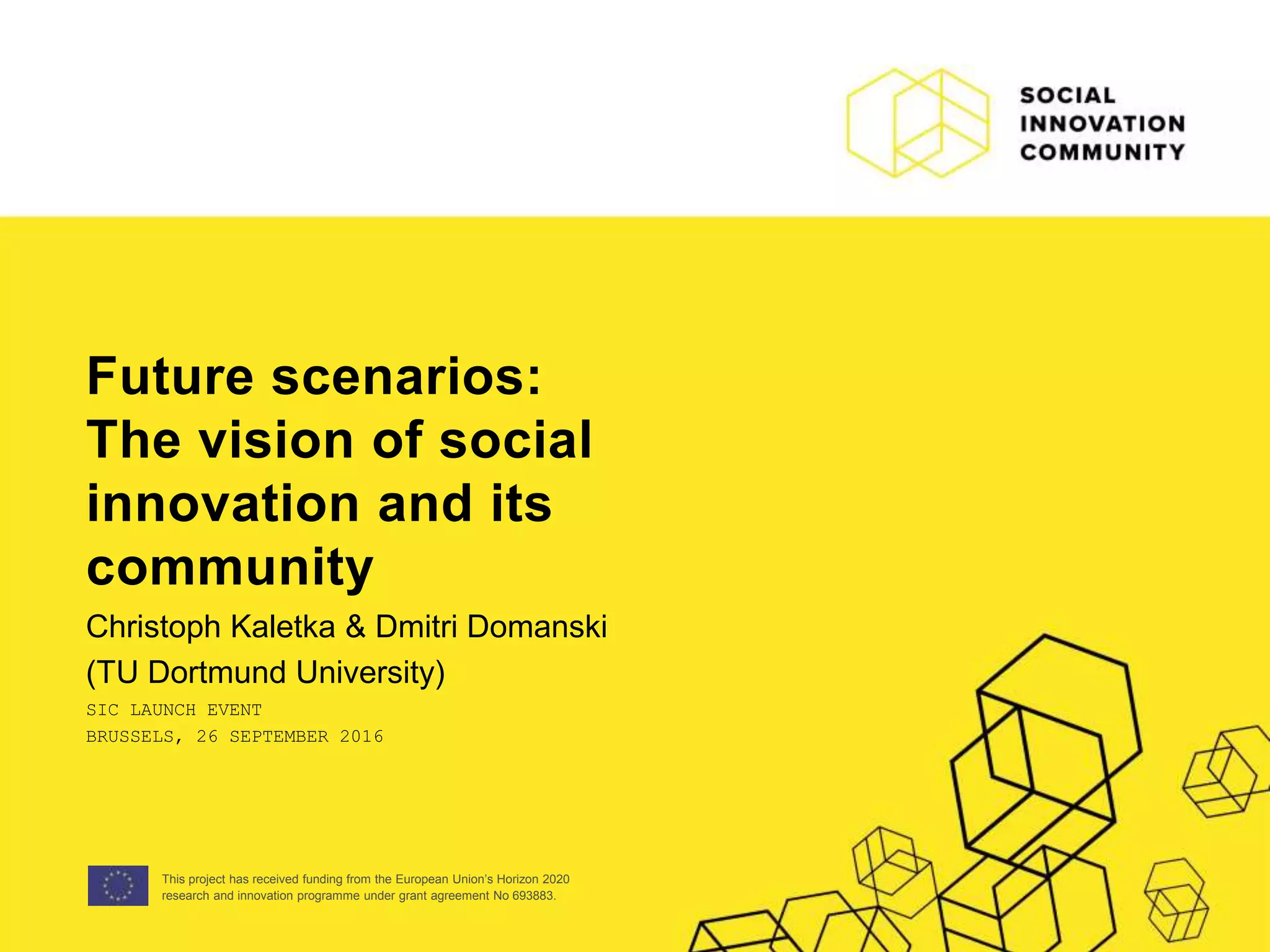 SOCIAL
INNOVATION
COMMUNITY

Future scenarios:
The vision of social innovation and its community

Christoph Kaletka & Dmitri Domanski
(TU Dortmund University)

SIC LAUNCH EVENT
BRUSSELS, 26 SEPTEMBER 2016

This project has received funding from the European Union's Horizon 2020 research and innovation programme under grant agreement No 693883.